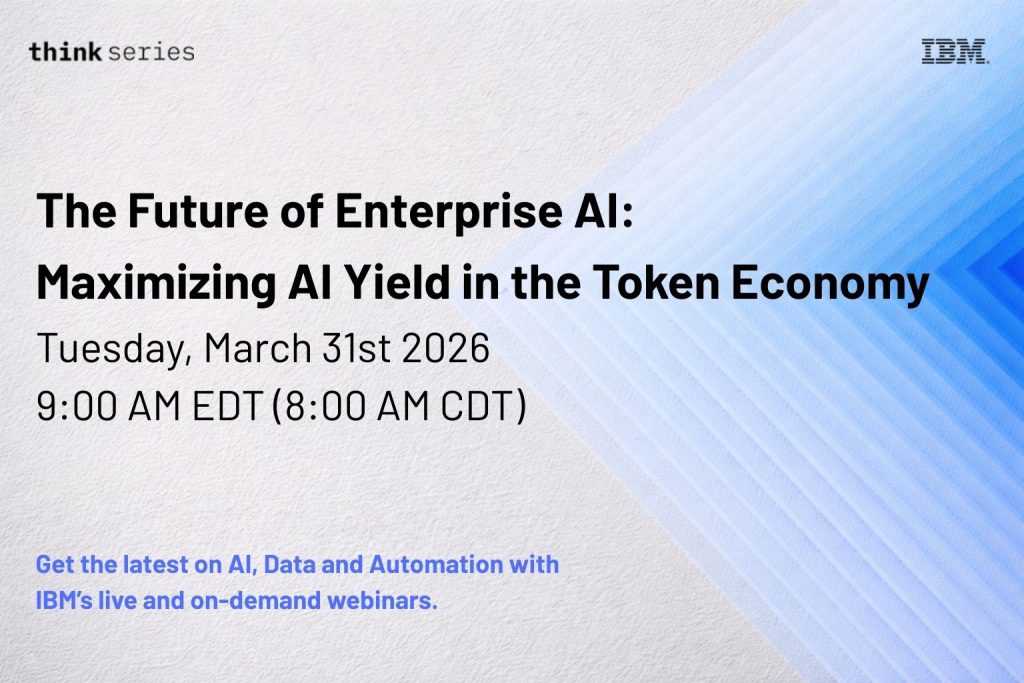 think series

IBM

The Future of Enterprise AI: Maximizing AI Yield in the Token Economy

Tuesday, March 31st 2026
9:00 AM EDT (8:00 AM CDT)

Get the latest on AI, Data and Automation with IBM's live and on-demand webinars.